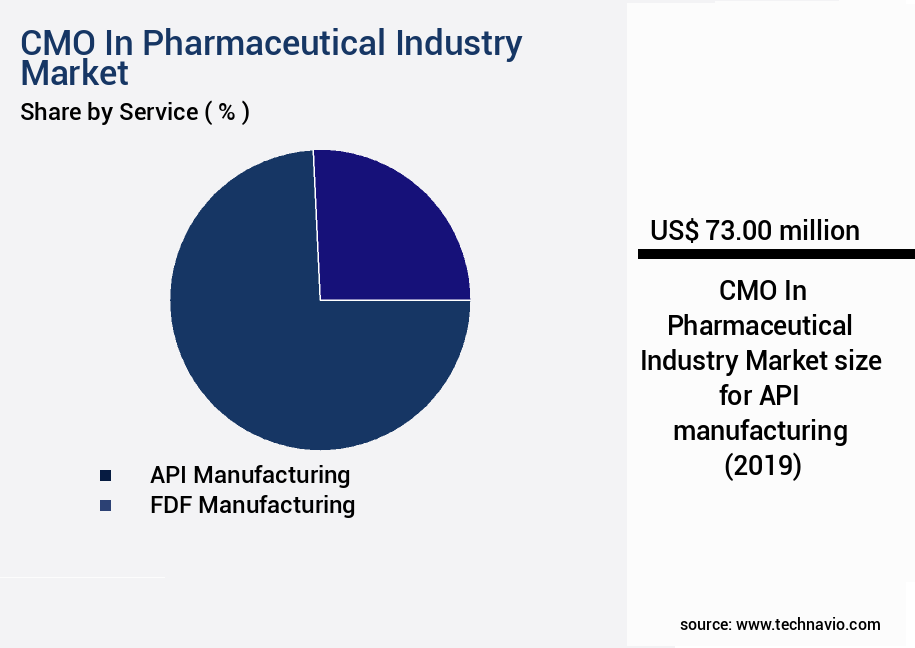 CMO In Pharmaceutical Industry Market

Share by Service ( % )

API Manufacturing
FDF Manufacturing

US$ 73.00 million

CMO In Pharmaceutical Industry Market size for API manufacturing (2019)

source: www.technavio.com